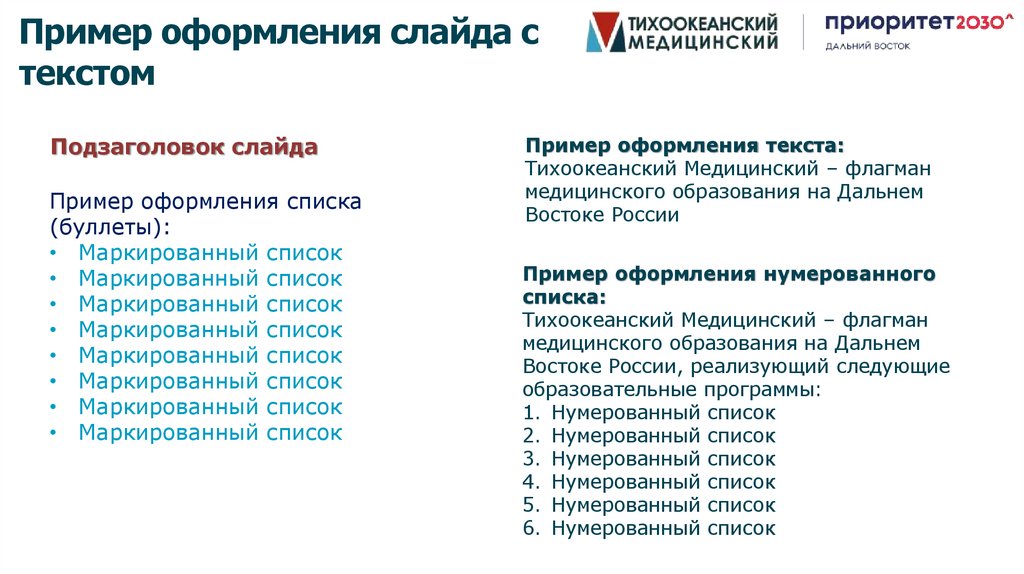 Пример оформления слайда с текстом

ТИХООКЕАНСКИЙ МЕДИЦИНСКИЙ

приоритет2030^
ДАЛЬНИЙ ВОСТОК

Подзаголовок слайда

Пример оформления списка (буллеты):
• Маркированный список
• Маркированный список
• Маркированный список
• Маркированный список
• Маркированный список
• Маркированный список
• Маркированный список
• Маркированный список

Пример оформления текста:
Тихоокеанский Медицинский – флагман медицинского образования на Дальнем Востоке России

Пример оформления нумерованного списка:
Тихоокеанский Медицинский – флагман медицинского образования на Дальнем Востоке России, реализующий следующие образовательные программы:
1. Нумерованный список
2. Нумерованный список
3. Нумерованный список
4. Нумерованный список
5. Нумерованный список
6. Нумерованный список